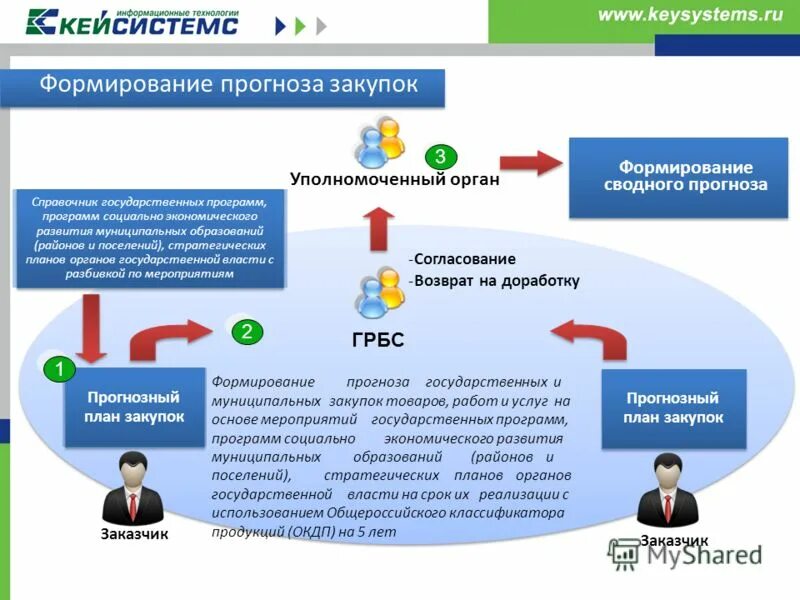 информационные технологии
КЕЙСИСТЕМС

www.keysystems.ru

Формирование прогноза закупок

3
Уполномоченный орган

Формирование сводного прогноза

Справочник государственных программ, программ социально экономического развития муниципальных образований (районов и поселений), стратегических планов органов государственной власти с разбивкой по мероприятиям

-Согласование
-Возврат на доработку

2

ГРБС

1

Прогнозный план закупок

Формирование прогноза государственных и муниципальных закупок товаров, работ и услуг на основе мероприятий государственных программ, программ социально экономического развития муниципальных образований (районов и поселений), стратегических планов органов государственной власти на срок их реализации с использованием Общероссийского классификатора продукций (ОКДП) на 5 лет

Прогнозный план закупок

Заказчик

Заказчик

MyShared